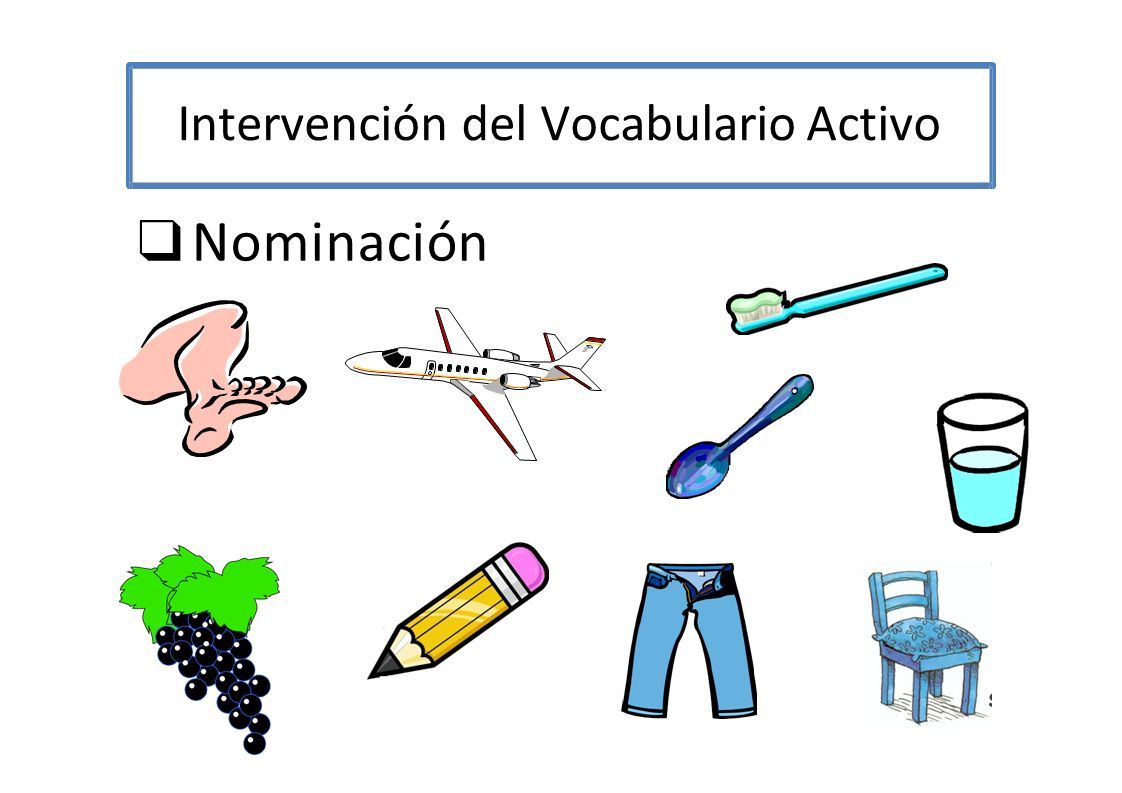 Intervención del Vocabulario Activo

❑ Nominación